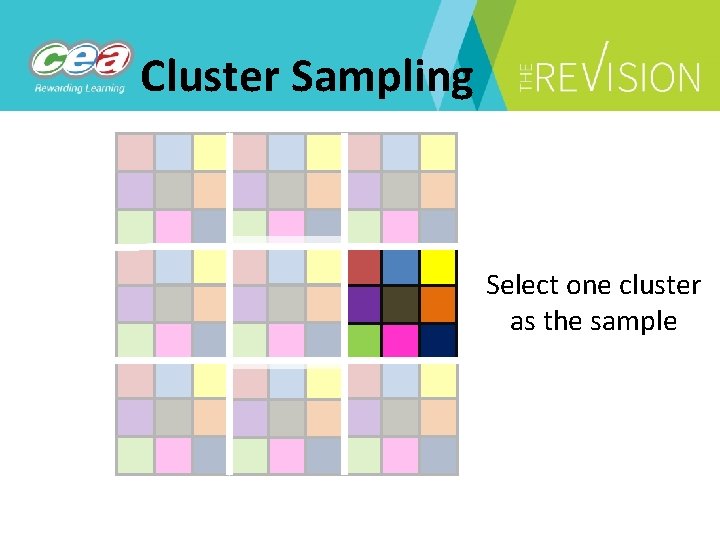 cea
Rewarding Learning

Cluster Sampling

THE REVISION

Select one cluster as the sample